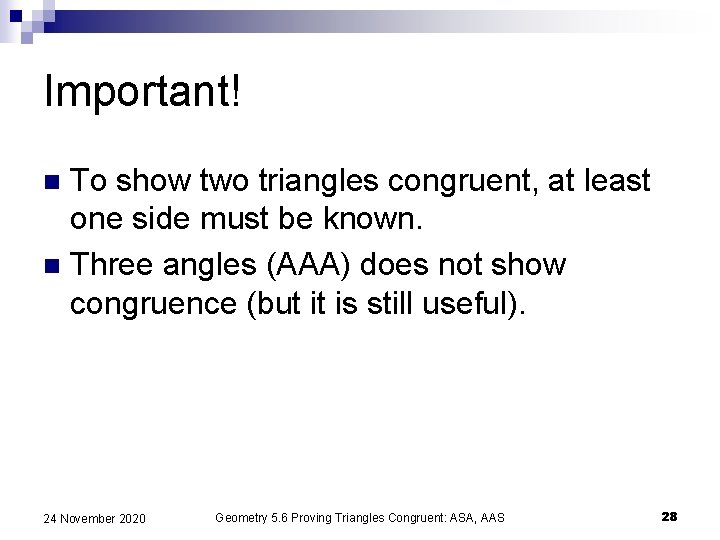 Important!

To show two triangles congruent, at least one side must be known.

Three angles (AAA) does not show congruence (but it is still useful).

24 November 2020

Geometry 5.6 Proving Triangles Congruent: ASA, AAS

28